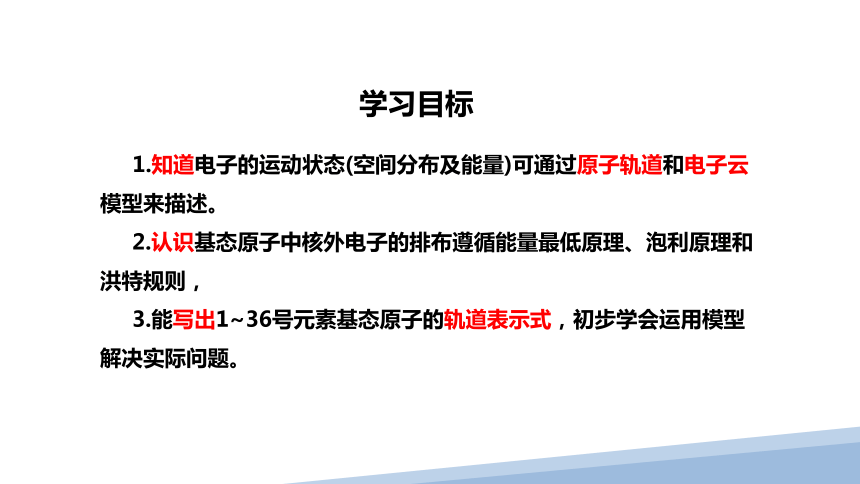 学习目标

1.知道电子的运动状态(空间分布及能量)可通过原子轨道和电子云模型来描述。

2.认识基态原子中核外电子的排布遵循能量最低原理、泡利原理和洪特规则，

3.能写出1~36号元素基态原子的轨道表示式，初步学会运用模型解决实际问题。